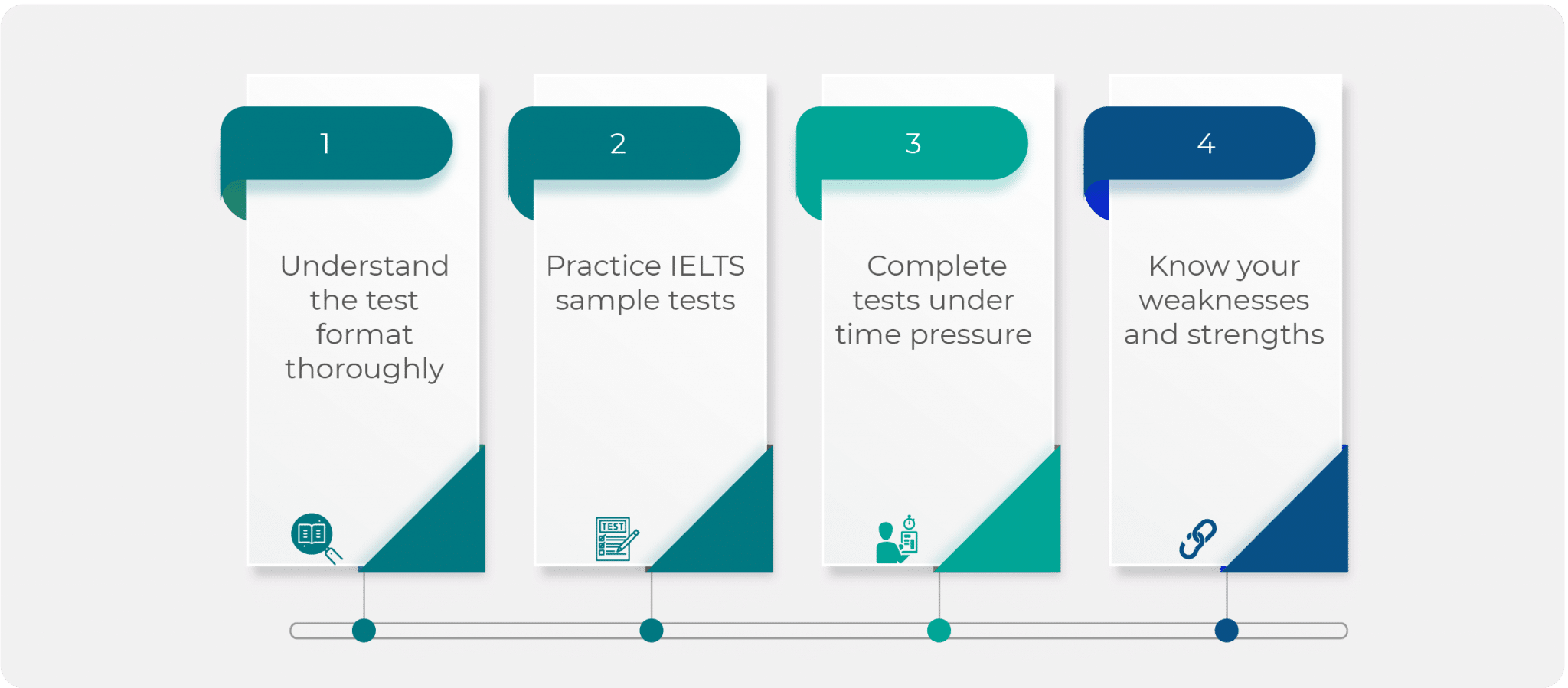 1

Understand the test format thoroughly

2

Practice IELTS sample tests

TEST

3

Complete tests under time pressure

4

Know your weaknesses and strengths